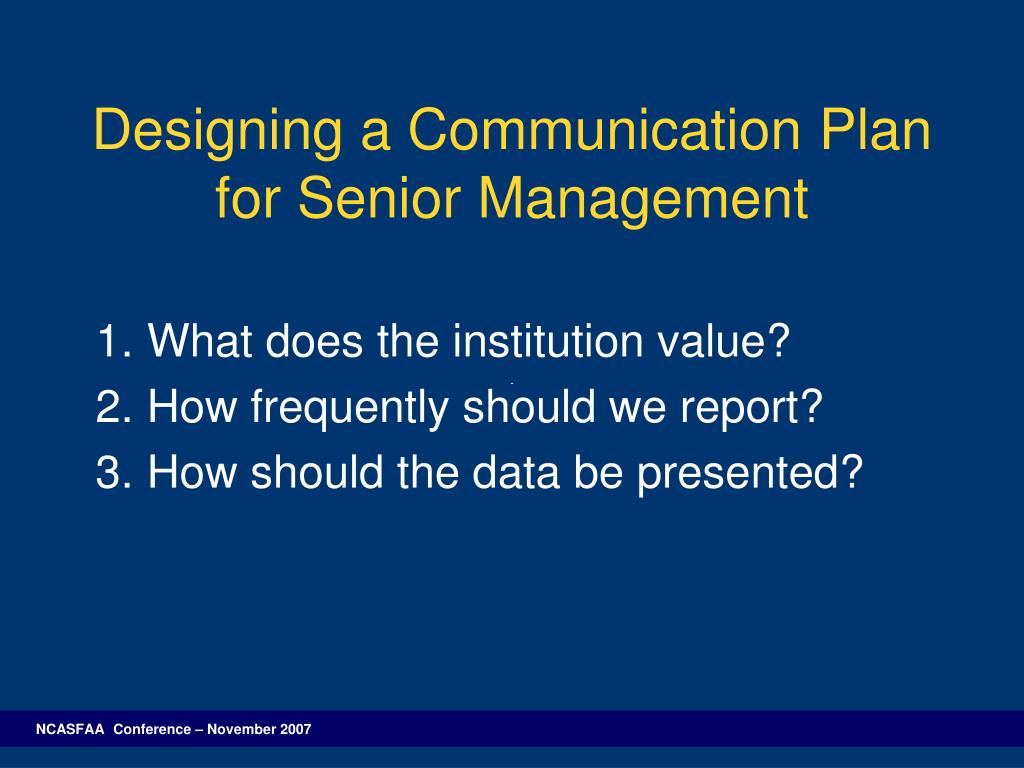 Designing a Communication Plan for Senior Management

1. What does the institution value?
2. How frequently should we report?
3. How should the data be presented?

NCASFAA Conference – November 2007